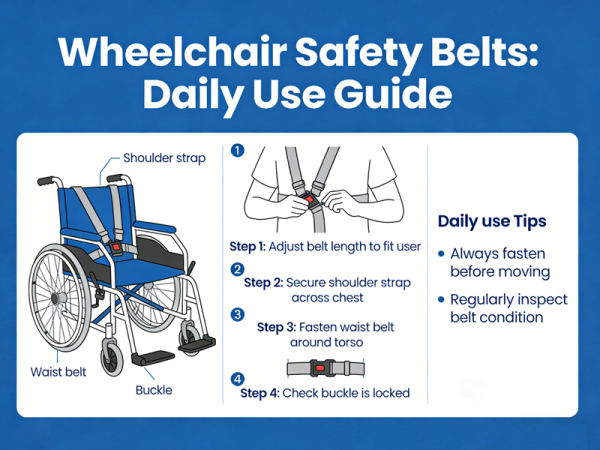 Wheelchair Safety Belts: Daily Use Guide

Shoulder strap

Waist belt

Buckle

1

Step 1: Adjust belt length to fit user

2

Step 2: Secure shoulder strap across chest

3

Step 3: Fasten waist belt around torso

4

Step 4: Check buckle is locked

Daily use Tips

• Always fasten before moving

• Regularly inspect belt condition